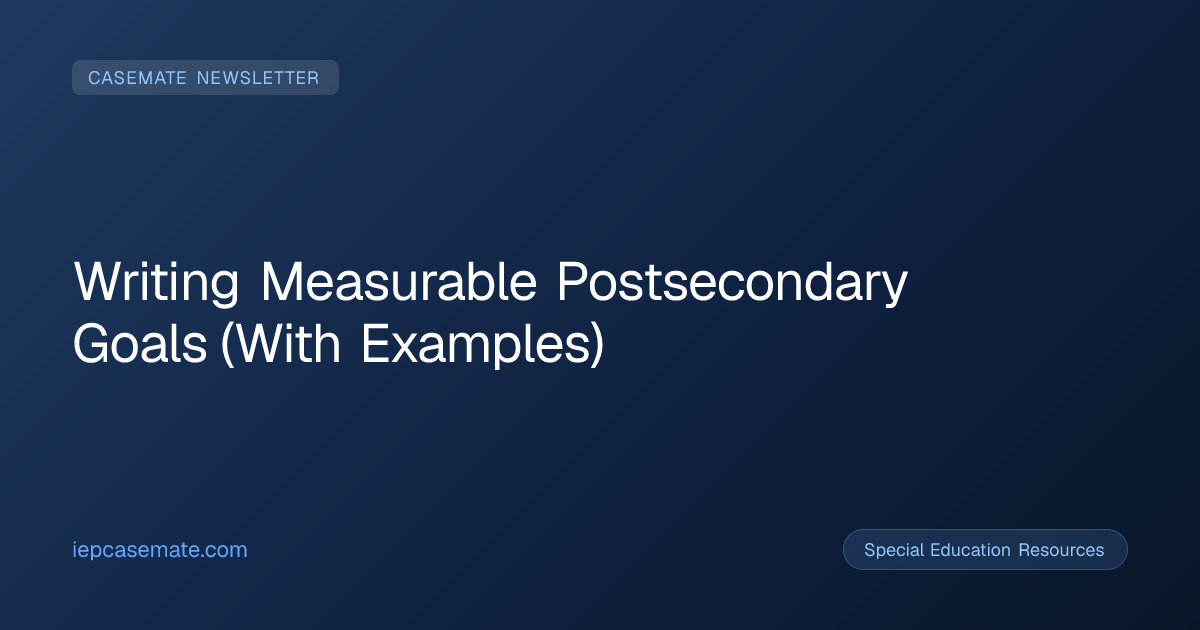 CASEMATE NEWSLETTER

Writing Measurable Postsecondary Goals (With Examples)

iepcasemate.com

Special Education Resources